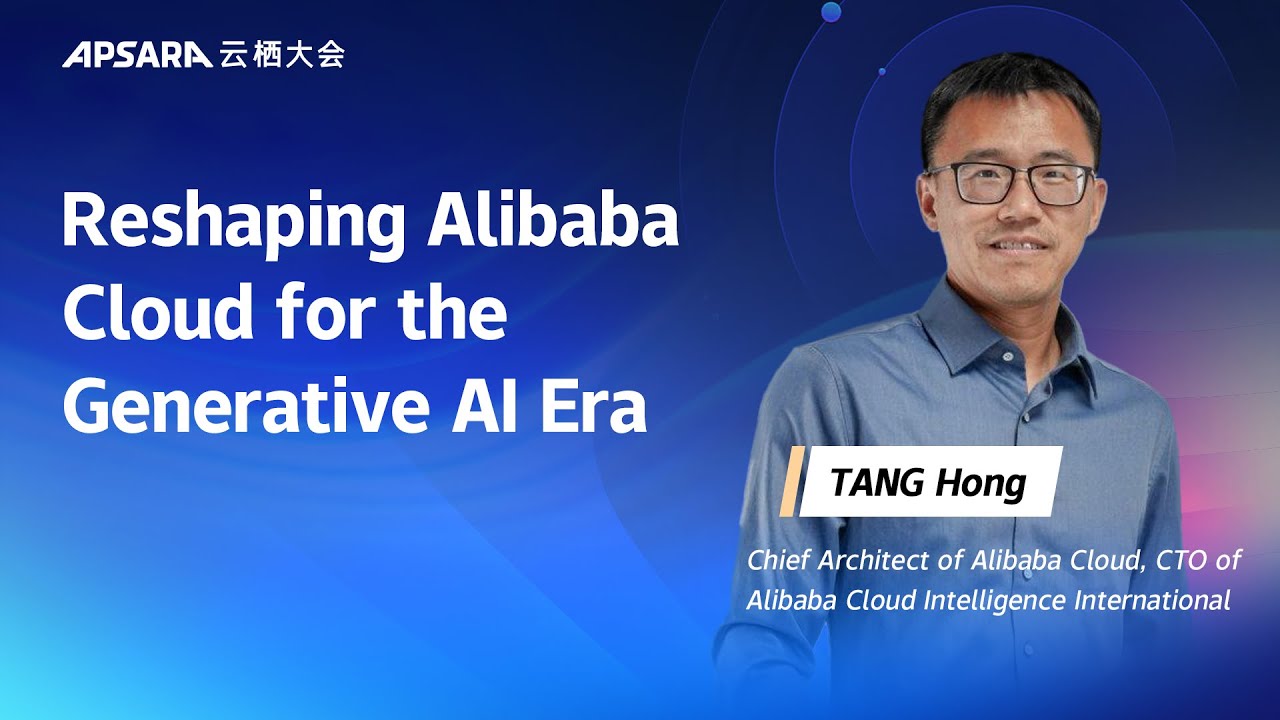 APSARA 云栖大会

Reshaping Alibaba Cloud for the Generative AI Era

TANG Hong

Chief Architect of Alibaba Cloud, CTO of Alibaba Cloud Intelligence International